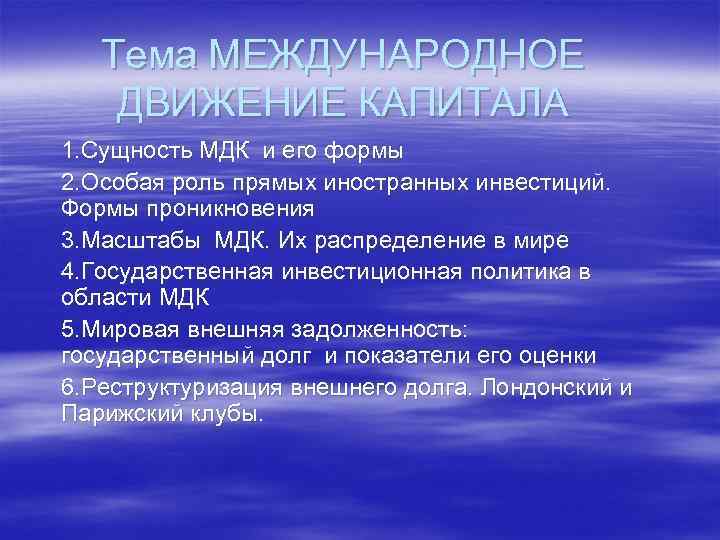 Тема МЕЖДУНАРОДНОЕ ДВИЖЕНИЕ КАПИТАЛА

1.Сущность МДК и его формы

2.Особая роль прямых иностранных инвестиций. Формы проникновения

3.Масштабы МДК. Их распределение в мире

4.Государственная инвестиционная политика в области МДК

5.Мировая внешняя задолженность: государственный долг и показатели его оценки

6.Реструктуризация внешнего долга. Лондонский и Парижский клубы.